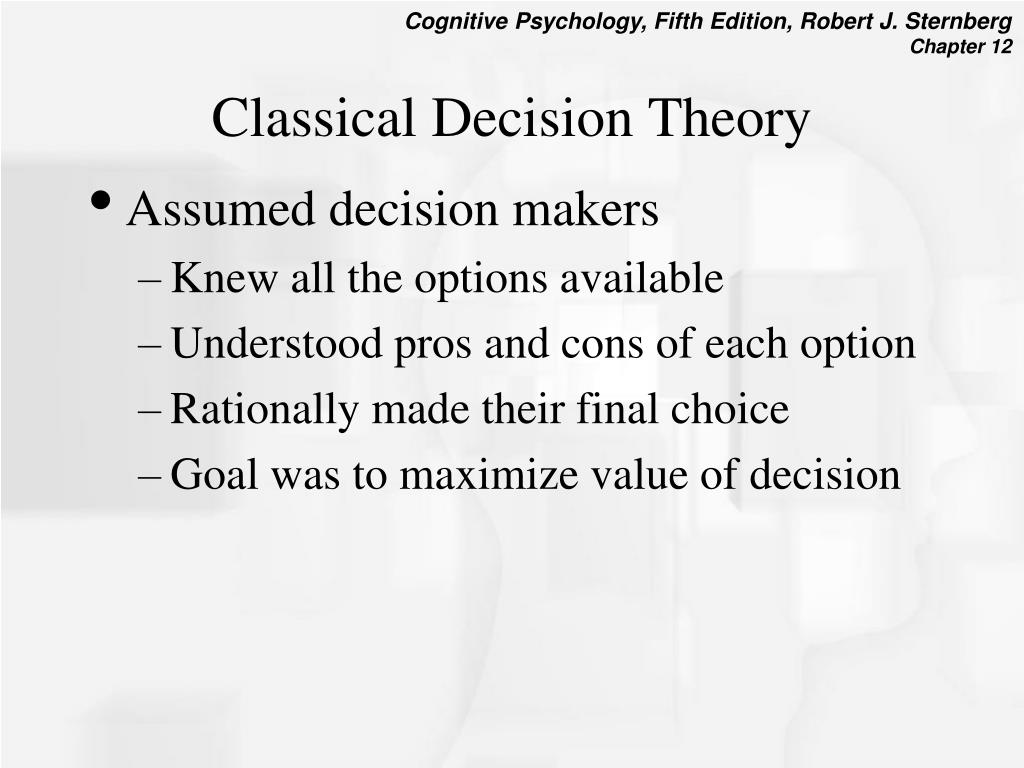 Cognitive Psychology, Fifth Edition, Robert J. Sternberg
Chapter 12

Classical Decision Theory

• Assumed decision makers
– Knew all the options available
– Understood pros and cons of each option
– Rationally made their final choice
– Goal was to maximize value of decision